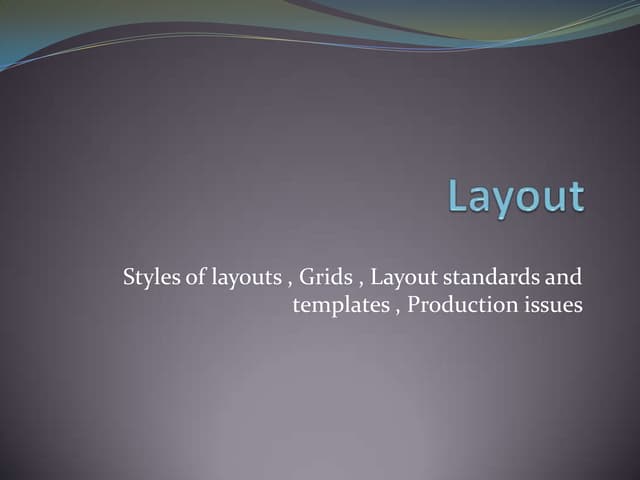 Layout

Styles of layouts , Grids , Layout standards and templates , Production issues